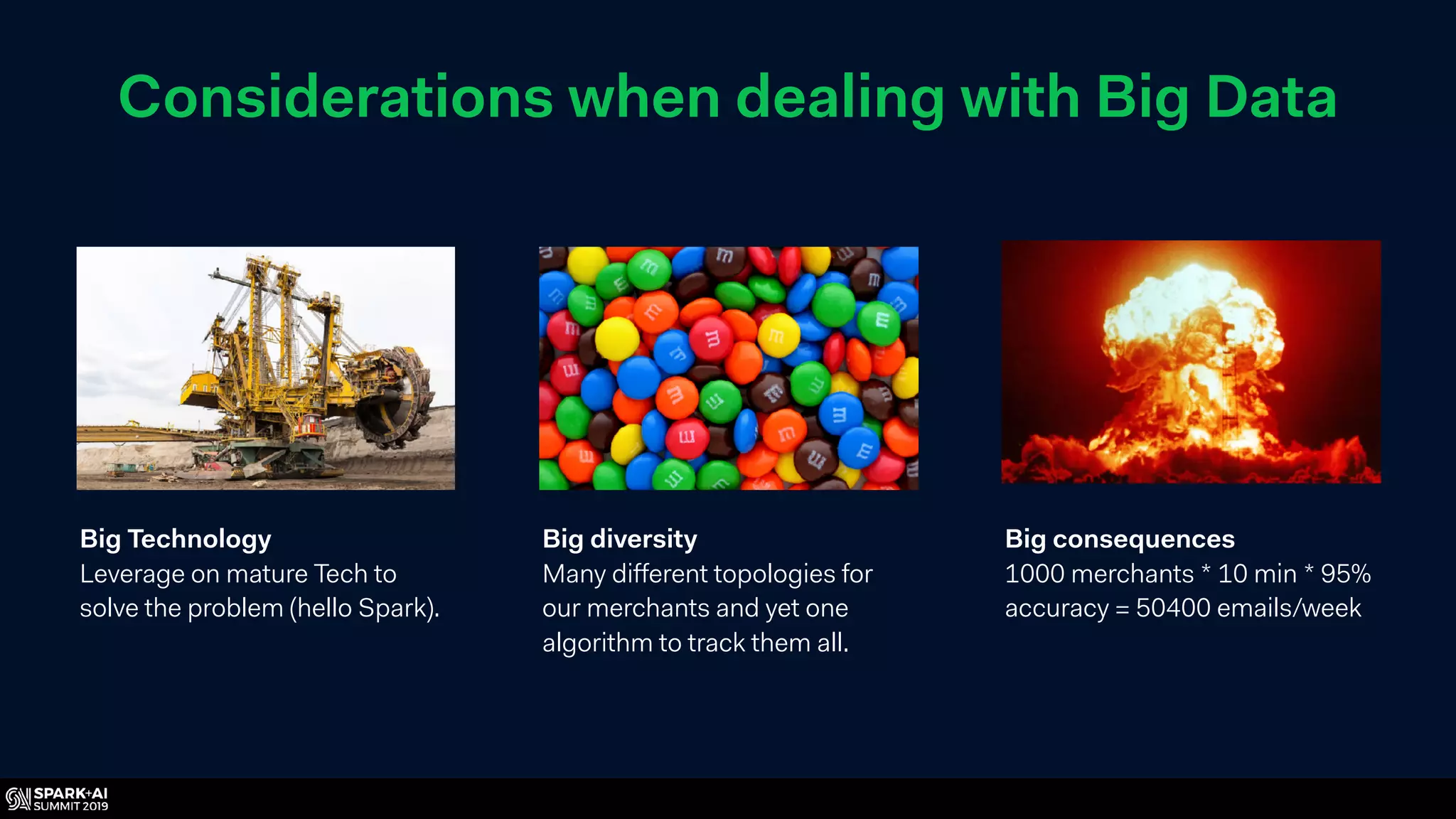 Considerations when dealing with Big Data

Big Technology
Leverage on mature Tech to solve the problem (hello Spark).

Big diversity
Many different topologies for our merchants and yet one algorithm to track them all.

Big consequences
1000 merchants * 10 min * 95% accuracy = 50400 emails/week

SPARK+AI SUMMIT 2019